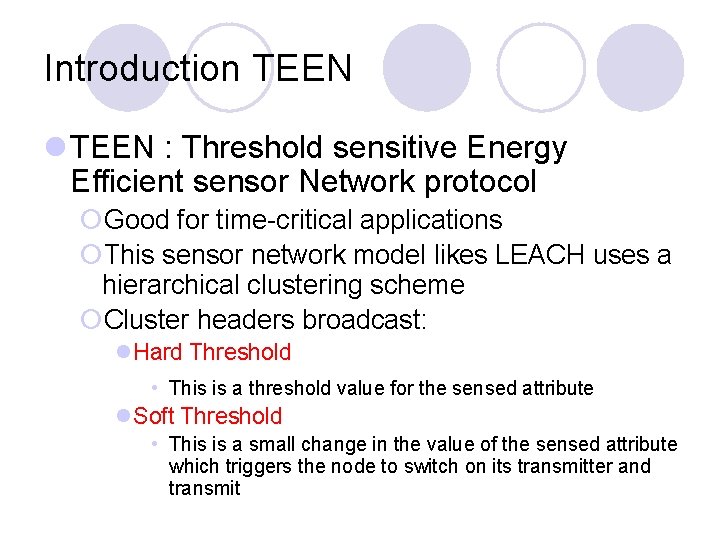 Introduction TEEN

TEEN : Threshold sensitive Energy Efficient sensor Network protocol

Good for time-critical applications

This sensor network model likes LEACH uses a hierarchical clustering scheme

Cluster headers broadcast:

Hard Threshold

This is a threshold value for the sensed attribute

Soft Threshold

This is a small change in the value of the sensed attribute which triggers the node to switch on its transmitter and transmit